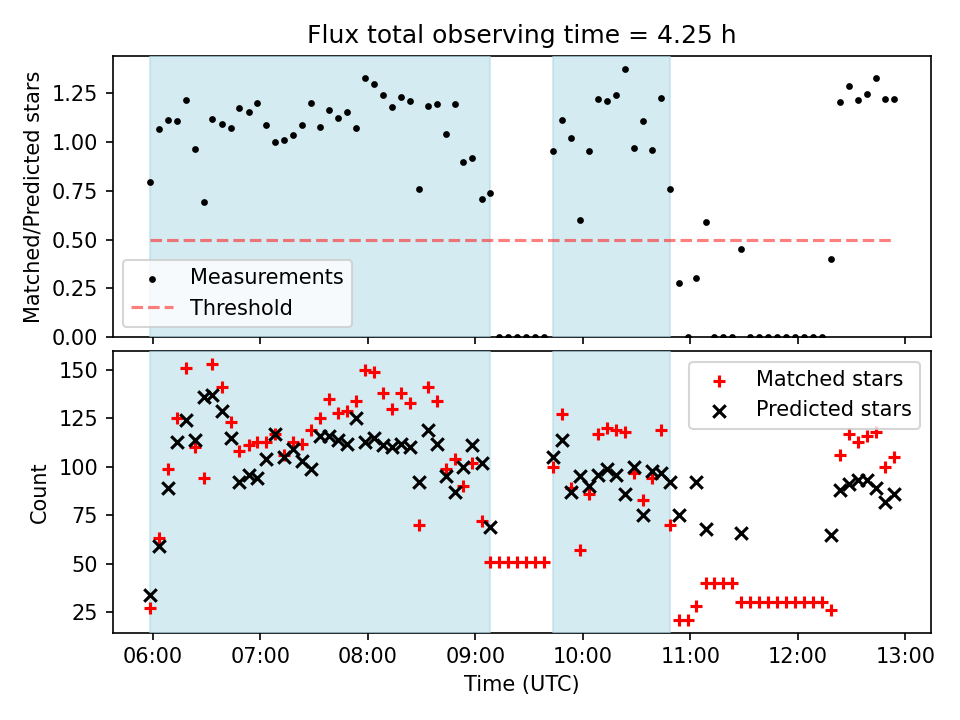 Flux total observing time = 4.25 h

Matched/Predicted stars

1.25
1.00
0.75
0.50
0.25
0.00

Measurements
Threshold

Count

150
125
100
75
50
25

Matched stars
Predicted stars

06:00
07:00
08:00
09:00
10:00
11:00
12:00
13:00

Time (UTC)